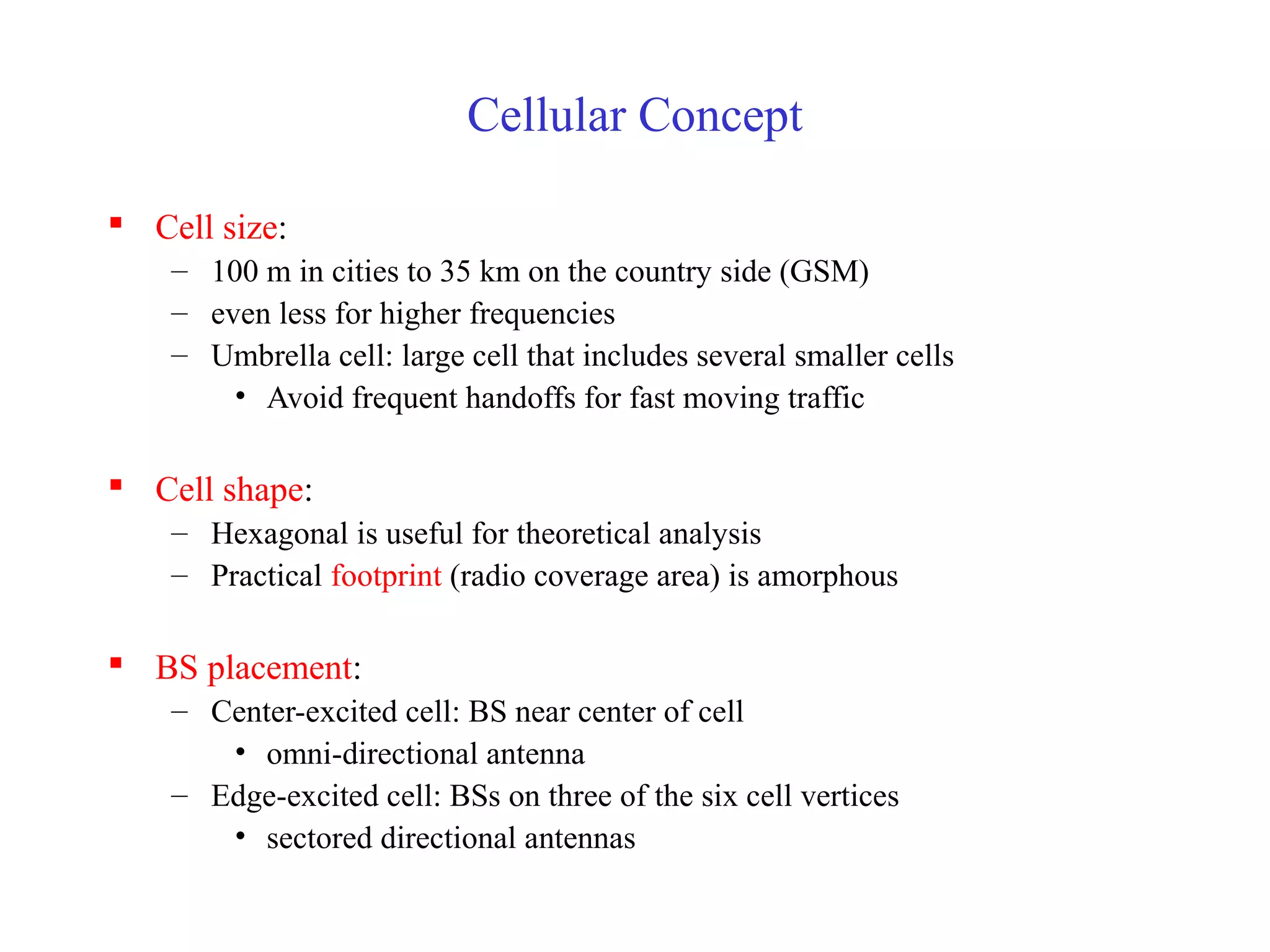 Cellular Concept

▪ Cell size:
– 100 m in cities to 35 km on the country side (GSM)
– even less for higher frequencies
– Umbrella cell: large cell that includes several smaller cells
• Avoid frequent handoffs for fast moving traffic

▪ Cell shape:
– Hexagonal is useful for theoretical analysis
– Practical footprint (radio coverage area) is amorphous

▪ BS placement:
– Center-excited cell: BS near center of cell
• omni-directional antenna
– Edge-excited cell: BSs on three of the six cell vertices
• sectored directional antennas